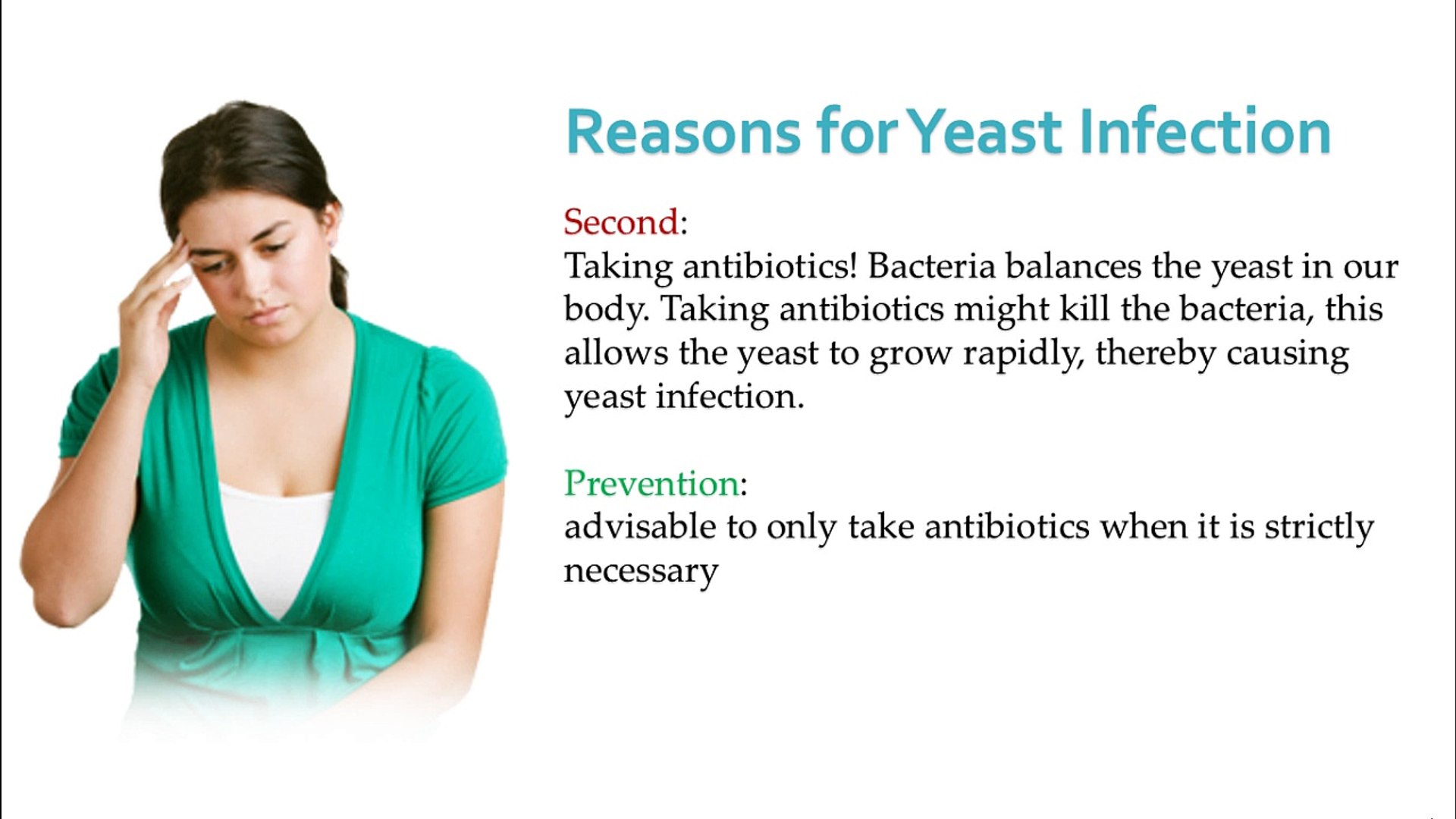 Reasons for Yeast Infection

Second:
Taking antibiotics! Bacteria balances the yeast in our body. Taking antibiotics might kill the bacteria, this allows the yeast to grow rapidly, thereby causing yeast infection.

Prevention:
advisable to only take antibiotics when it is strictly necessary